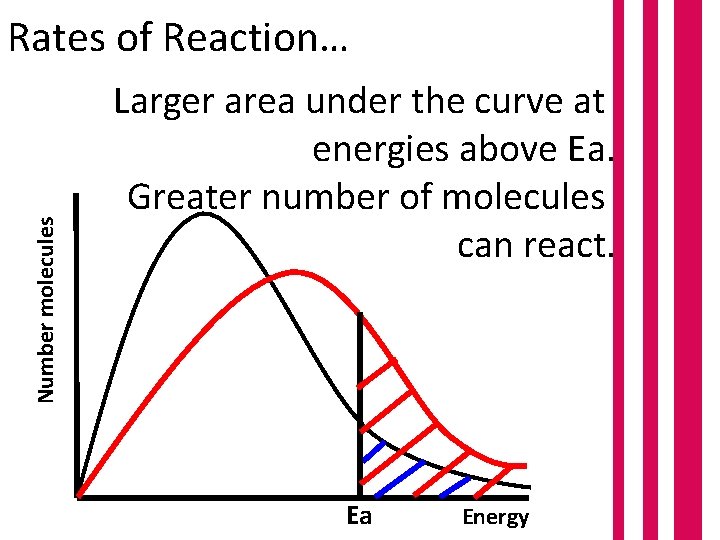 Rates of Reaction…

Larger area under the curve at energies above Ea. Greater number of molecules can react.

Number molecules

Ea

Energy